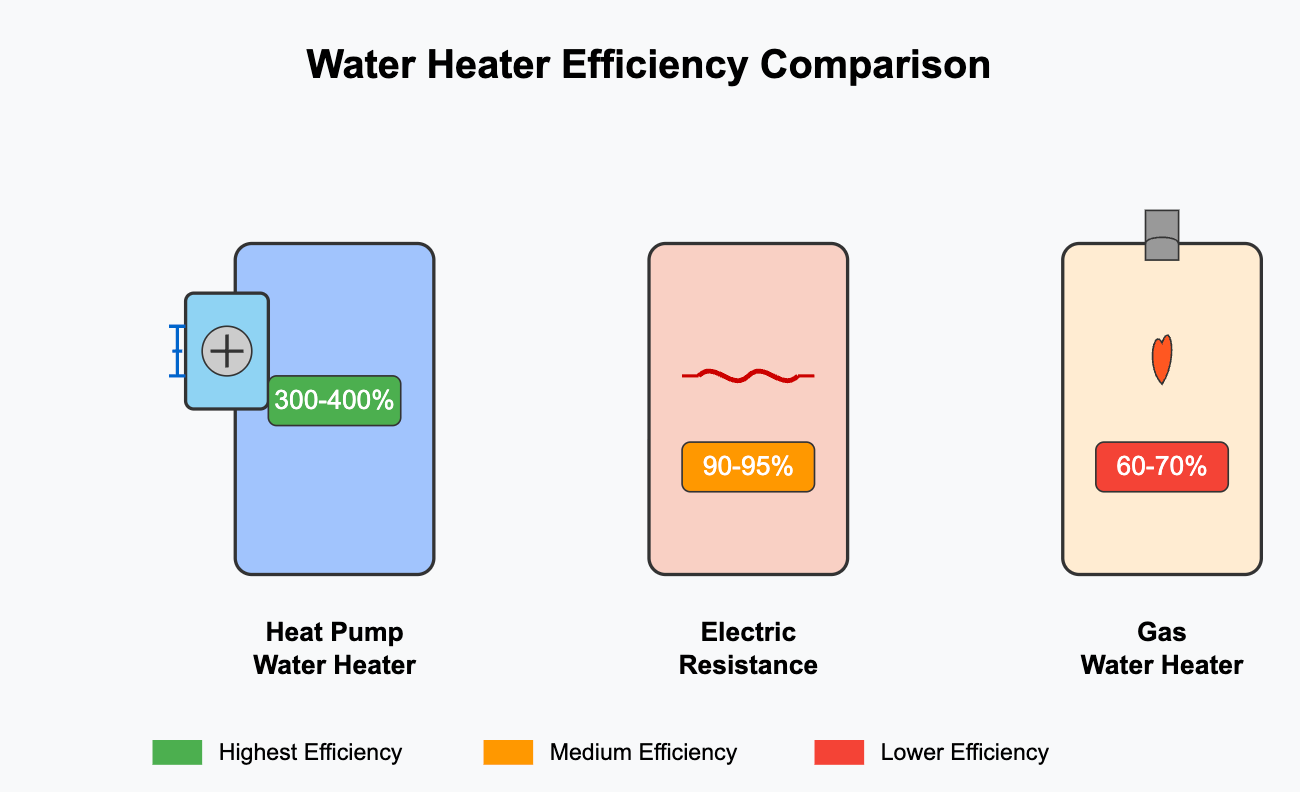 Water Heater Efficiency Comparison

300-400%

90-95%

60-70%

Heat Pump
Water Heater

Electric
Resistance

Gas
Water Heater

Highest Efficiency

Medium Efficiency

Lower Efficiency